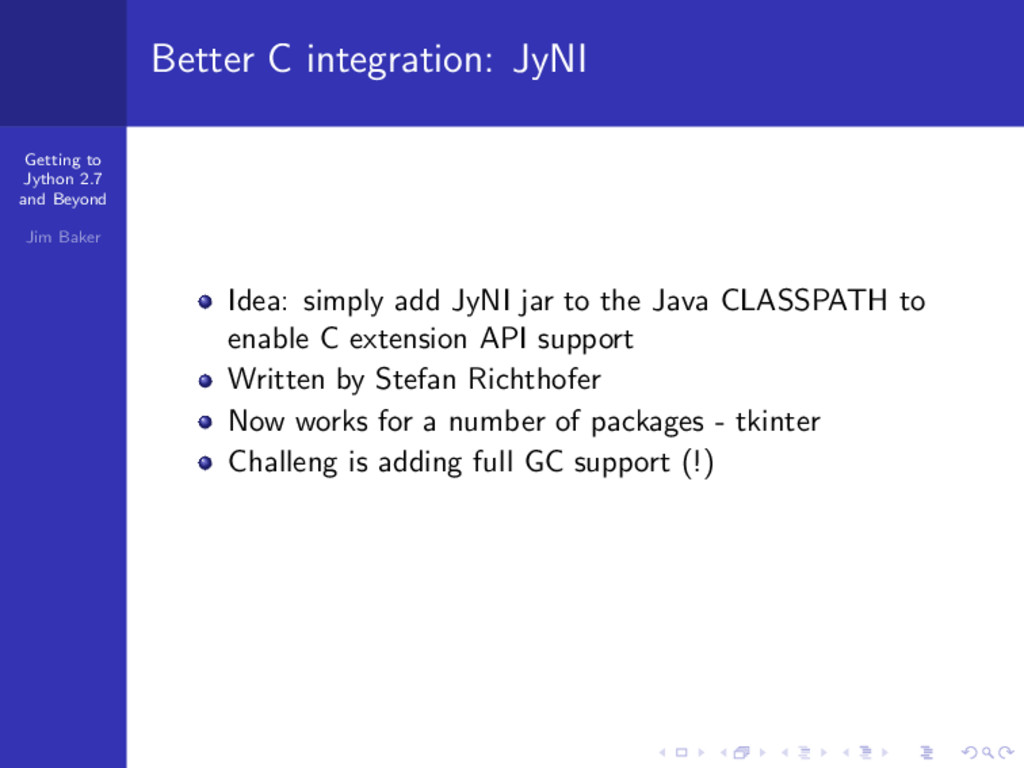 Better C integration: JyNI

Getting to Jython 2.7 and Beyond

Jim Baker

- Idea: simply add JyNI jar to the Java CLASSPATH to enable C extension API support
- Written by Stefan Richthofer
- Now works for a number of packages - tkinter
- Challeng is adding full GC support (!)